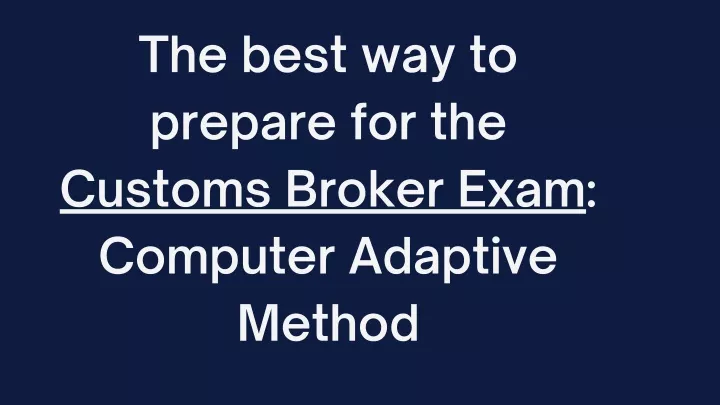 The best way to prepare for the Customs Broker Exam: Computer Adaptive Method